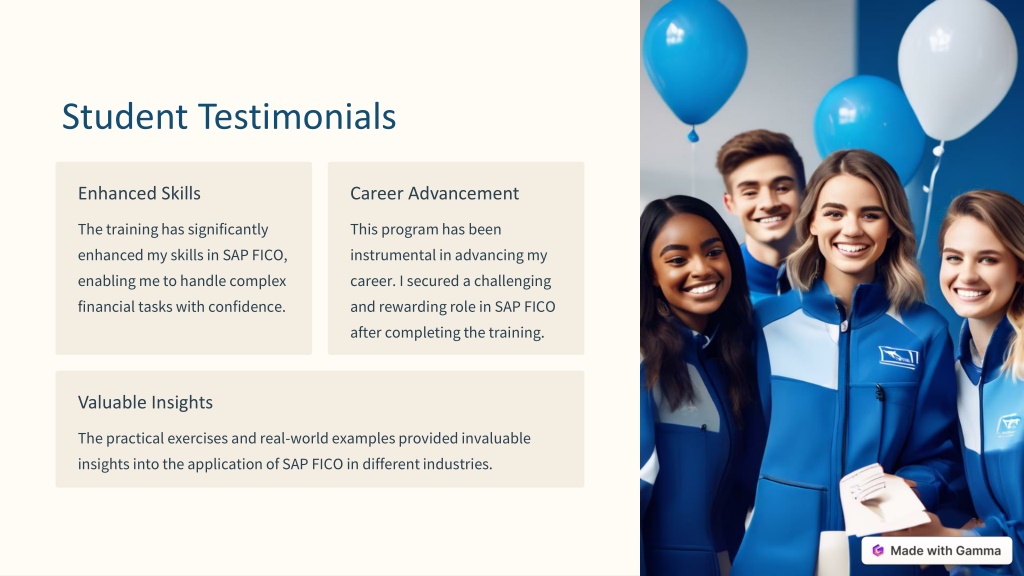 Student Testimonials

Enhanced Skills

The training has significantly enhanced my skills in SAP FICO, enabling me to handle complex financial tasks with confidence.

Career Advancement

This program has been instrumental in advancing my career. I secured a challenging and rewarding role in SAP FICO after completing the training.

Valuable Insights

The practical exercises and real-world examples provided invaluable insights into the application of SAP FICO in different industries.

Made with Gamma